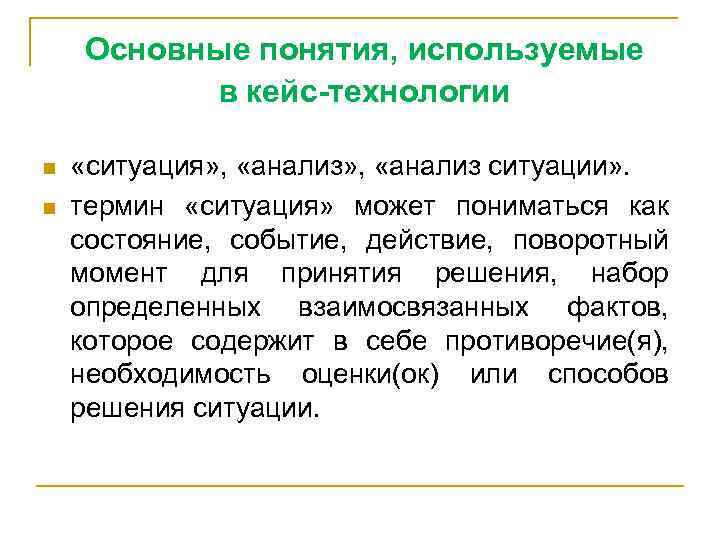 Основные понятия, используемые в кейс-технологии

«ситуация», «анализ», «анализ ситуации».

термин «ситуация» может пониматься как состояние, событие, действие, поворотный момент для принятия решения, набор определенных взаимосвязанных фактов, которое содержит в себе противоречие(я), необходимость оценки(ок) или способов решения ситуации.